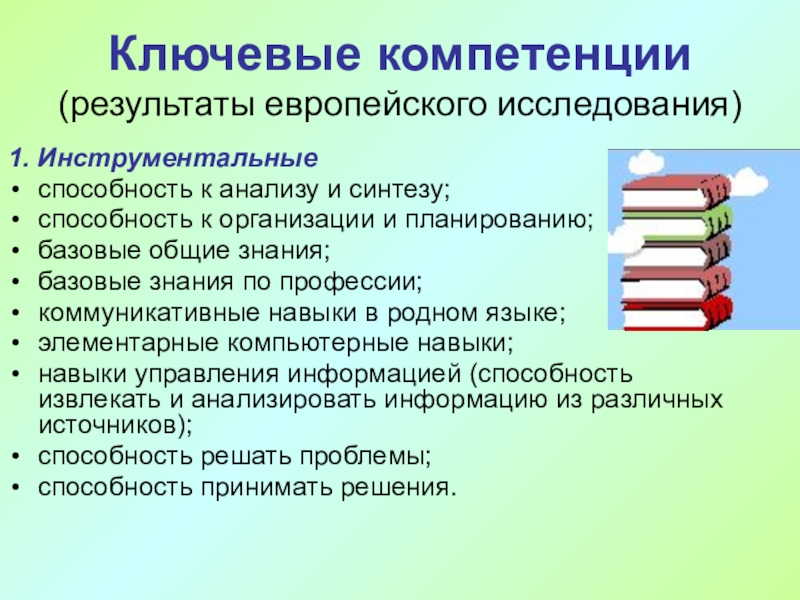 Ключевые компетенции
(результаты европейского исследования)

1. Инструментальные
• способность к анализу и синтезу;
• способность к организации и планированию;
• базовые общие знания;
• базовые знания по профессии;
• коммуникативные навыки в родном языке;
• элементарные компьютерные навыки;
• навыки управления информацией (способность извлекать и анализировать информацию из различных источников);
• способность решать проблемы;
• способность принимать решения.